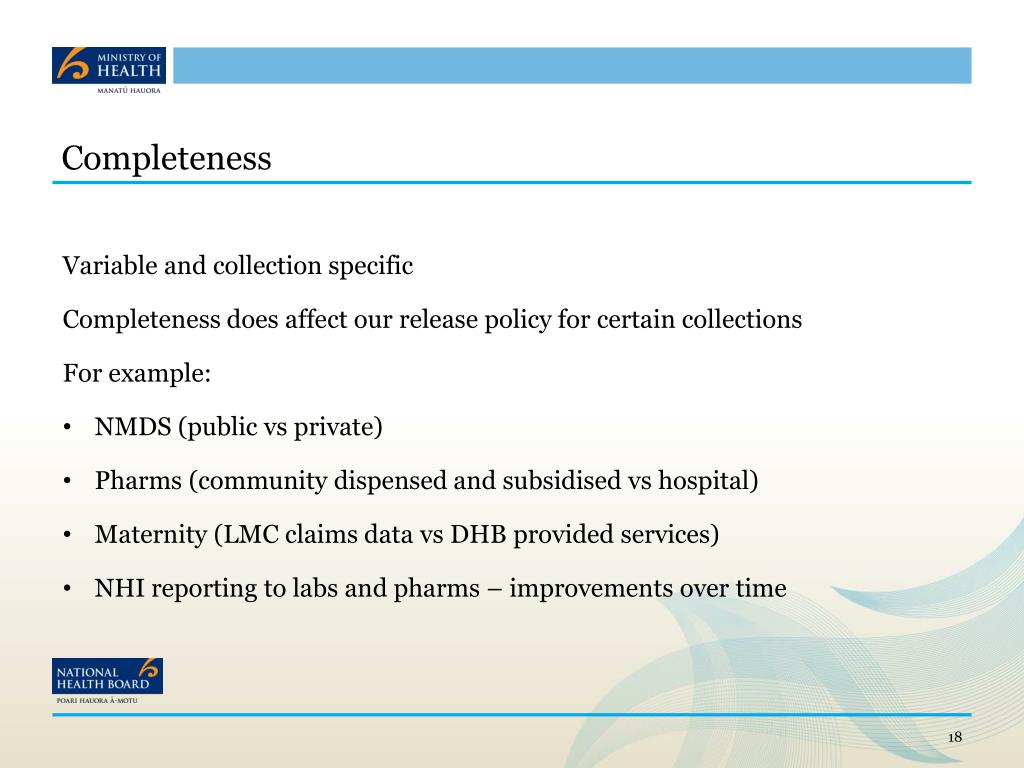 MINISTRY OF HEALTH
MANATŪ HAUORA

Completeness

Variable and collection specific

Completeness does affect our release policy for certain collections

For example:

• NMDS (public vs private)

• Pharms (community dispensed and subsidised vs hospital)

• Maternity (LMC claims data vs DHB provided services)

• NHI reporting to labs and pharms – improvements over time

NATIONAL HEALTH BOARD
POARI HAUORA Ā-MOTU

18